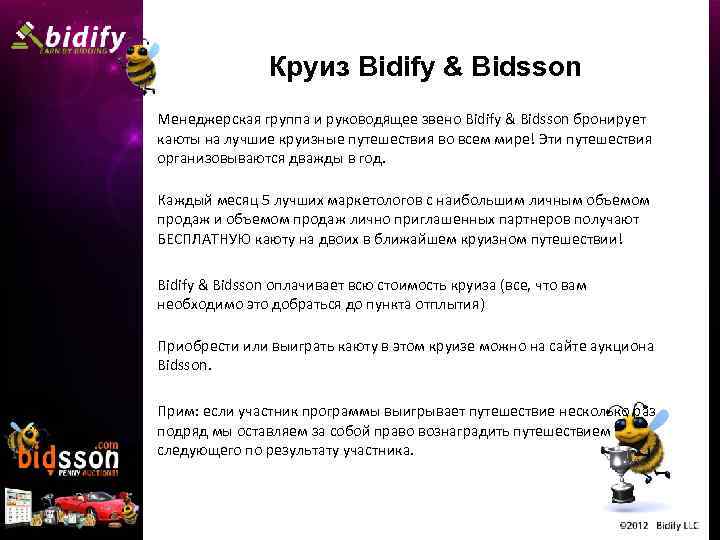 bidify
EARN BY BIDDING

Круиз Bidify & Bidsson

Менеджерская группа и руководящее звено Bidify & Bidsson бронирует каюты на лучшие круизные путешествия во всем мире! Эти путешествия организовываются дважды в год.

Каждый месяц 5 лучших маркетологов с наибольшим личным объемом продаж и объемом продаж лично приглашенных партнеров получают БЕСПЛАТНУЮ каюту на двоих в ближайшем круизном путешествии!

Bidify & Bidsson оплачивает всю стоимость круиза (все, что вам необходимо это добраться до пункта отплытия)

Приобрести или выиграть каюту в этом круизе можно на сайте аукциона Bidsson.

Прим: если участник программы выигрывает путешествие несколько раз подряд мы оставляем за собой право вознаградить путешествием следующего по результату участника.

bidsson.com
PENNY AUCTIONS

©2012 Bidify LLC